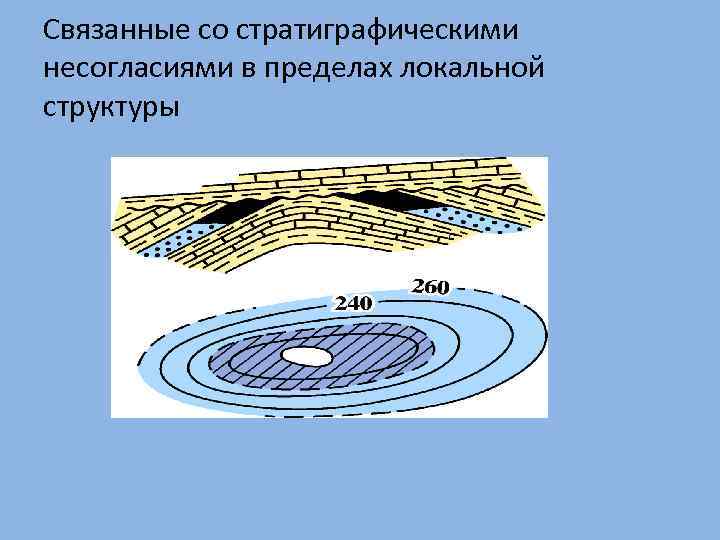 Связанные со стратиграфическими несогласиями в пределах локальной структуры

260
240